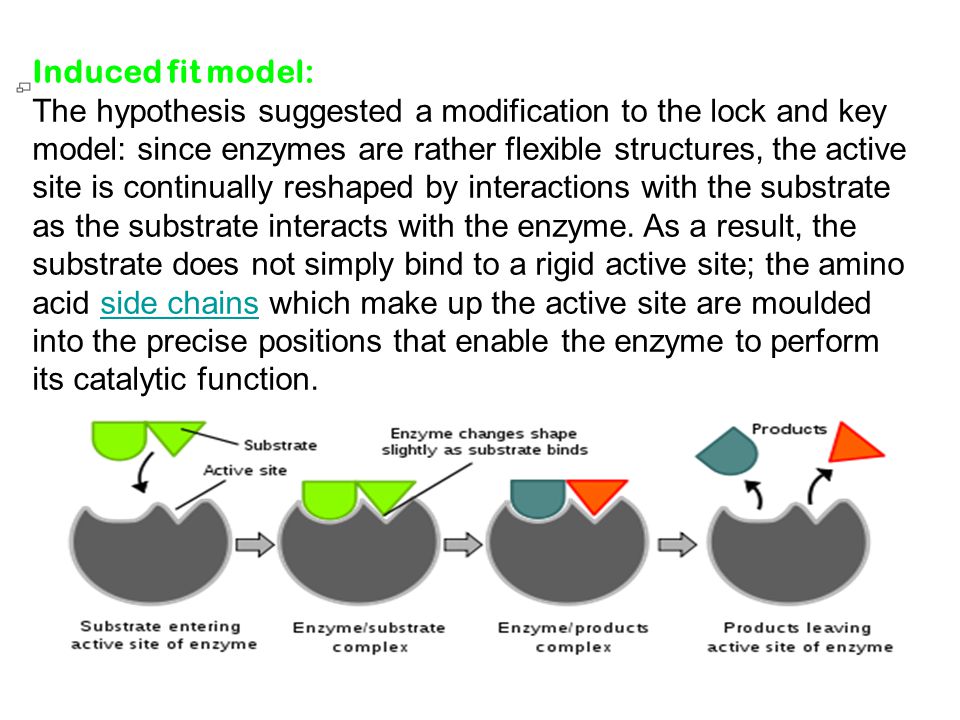 Induced fit model:
The hypothesis suggested a modification to the lock and key model: since enzymes are rather flexible structures, the active site is continually reshaped by interactions with the substrate as the substrate interacts with the enzyme. As a result, the substrate does not simply bind to a rigid active site; the amino acid side chains which make up the active site are moulded into the precise positions that enable the enzyme to perform its catalytic function.

Substrate
Active site
Enzyme changes shape slightly as substrate binds
Products
Substrate entering active site of enzyme
Enzyme/substrate complex
Enzyme/products complex
Products leaving active site of enzyme